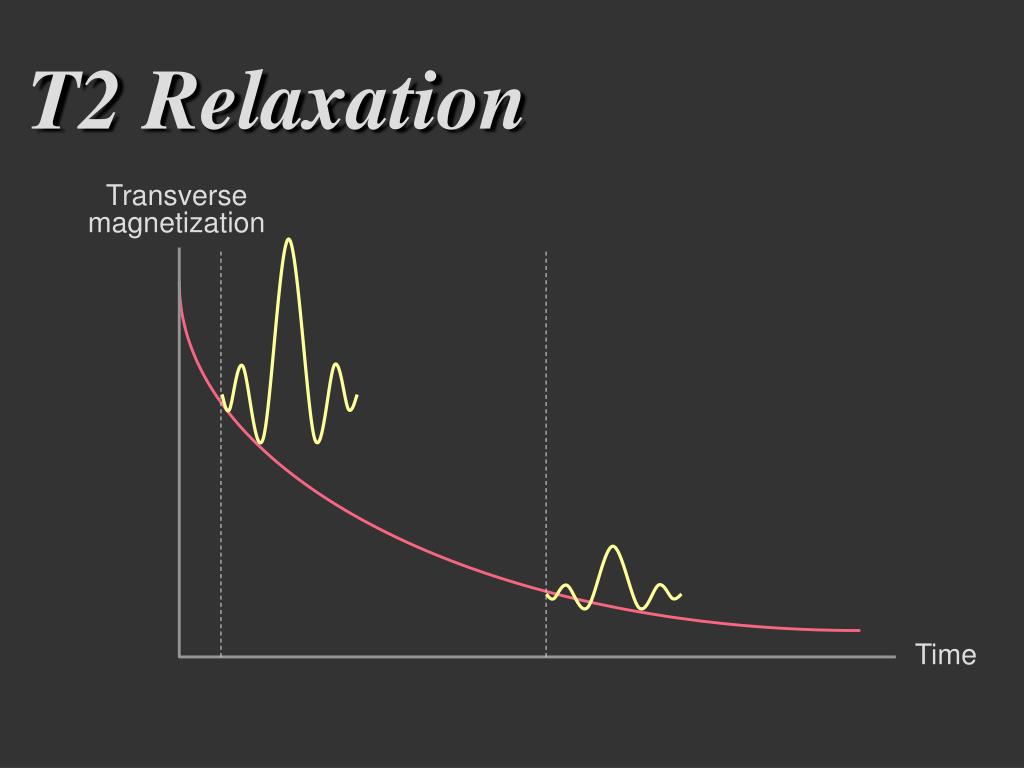 T2 Relaxation

Transverse magnetization

Time